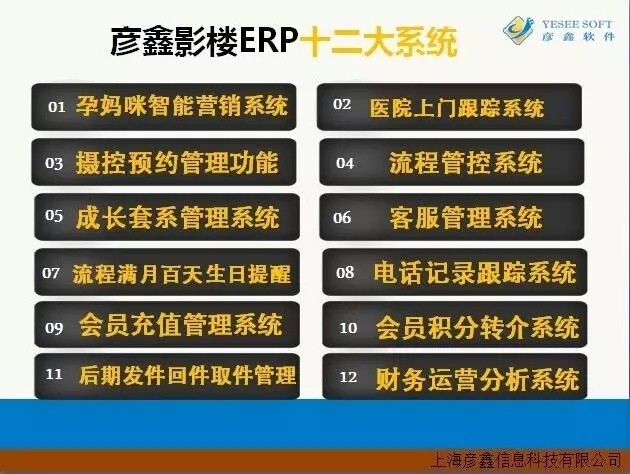 彦鑫影楼ERP十二大系统

YESEE SOFT
彦鑫软件

01 孕妈咪智能营销系统

02 医院上门跟踪系统

03 摄控预约管理功能

04 流程管控系统

05 成长套系管理系统

06 客服管理系统

07 流程满月百天生日提醒

08 电话记录跟踪系统

09 会员充值管理系统

10 会员积分转介系统

11 后期发件回件取件管理

12 财务运营分析系统

上海彦鑫信息科技有限公司